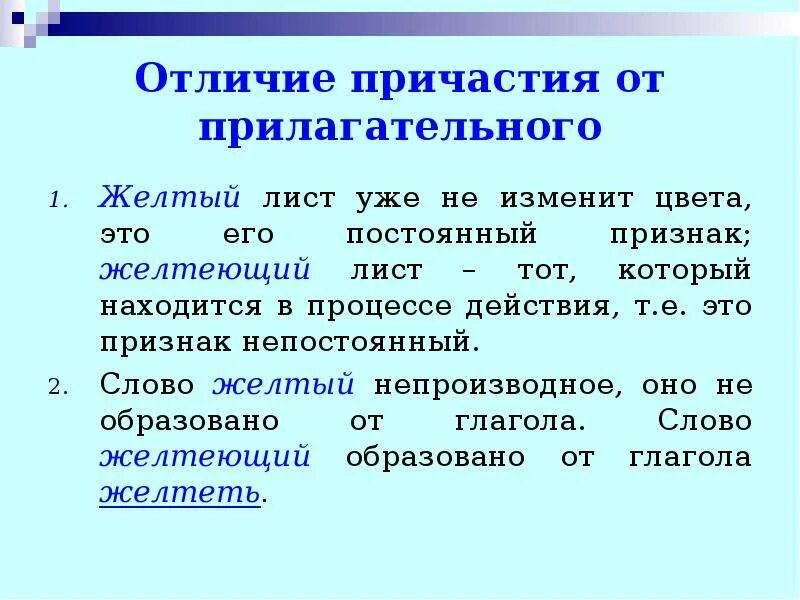 Отличие причастия от прилагательного

1. Желтый лист уже не изменит цвета, это его постоянный признак; желтеющий лист – тот, который находится в процессе действия, т.е. это признак непостоянный.

2. Слово желтый непроизводное, оно не образовано от глагола. Слово желтеющий образовано от глагола желтеть.